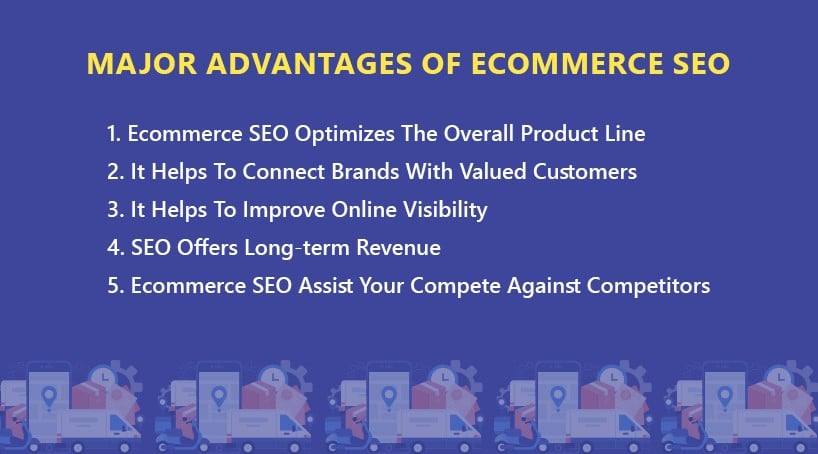 MAJOR ADVANTAGES OF ECOMMERCE SEO

1. Ecommerce SEO Optimizes The Overall Product Line
2. It Helps To Connect Brands With Valued Customers
3. It Helps To Improve Online Visibility
4. SEO Offers Long-term Revenue
5. Ecommerce SEO Assist Your Compete Against Competitors